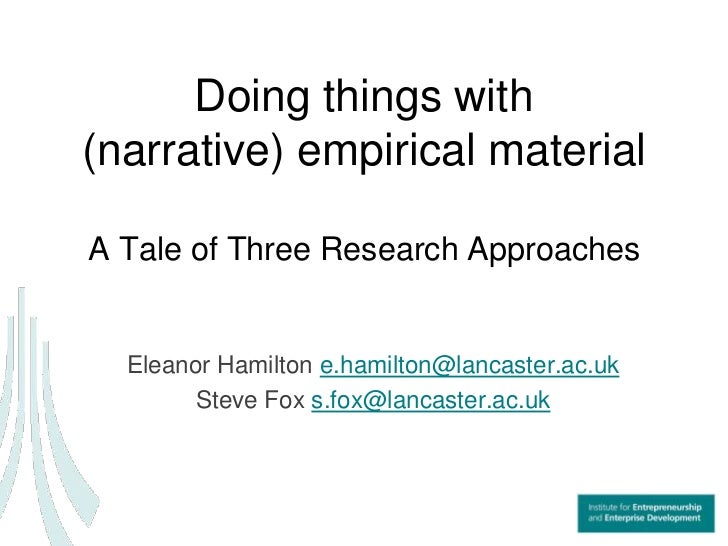 Doing things with (narrative) empirical material

A Tale of Three Research Approaches

Eleanor Hamilton e.hamilton@lancaster.ac.uk
Steve Fox s.fox@lancaster.ac.uk

Institute for Entrepreneurship and Enterprise Development